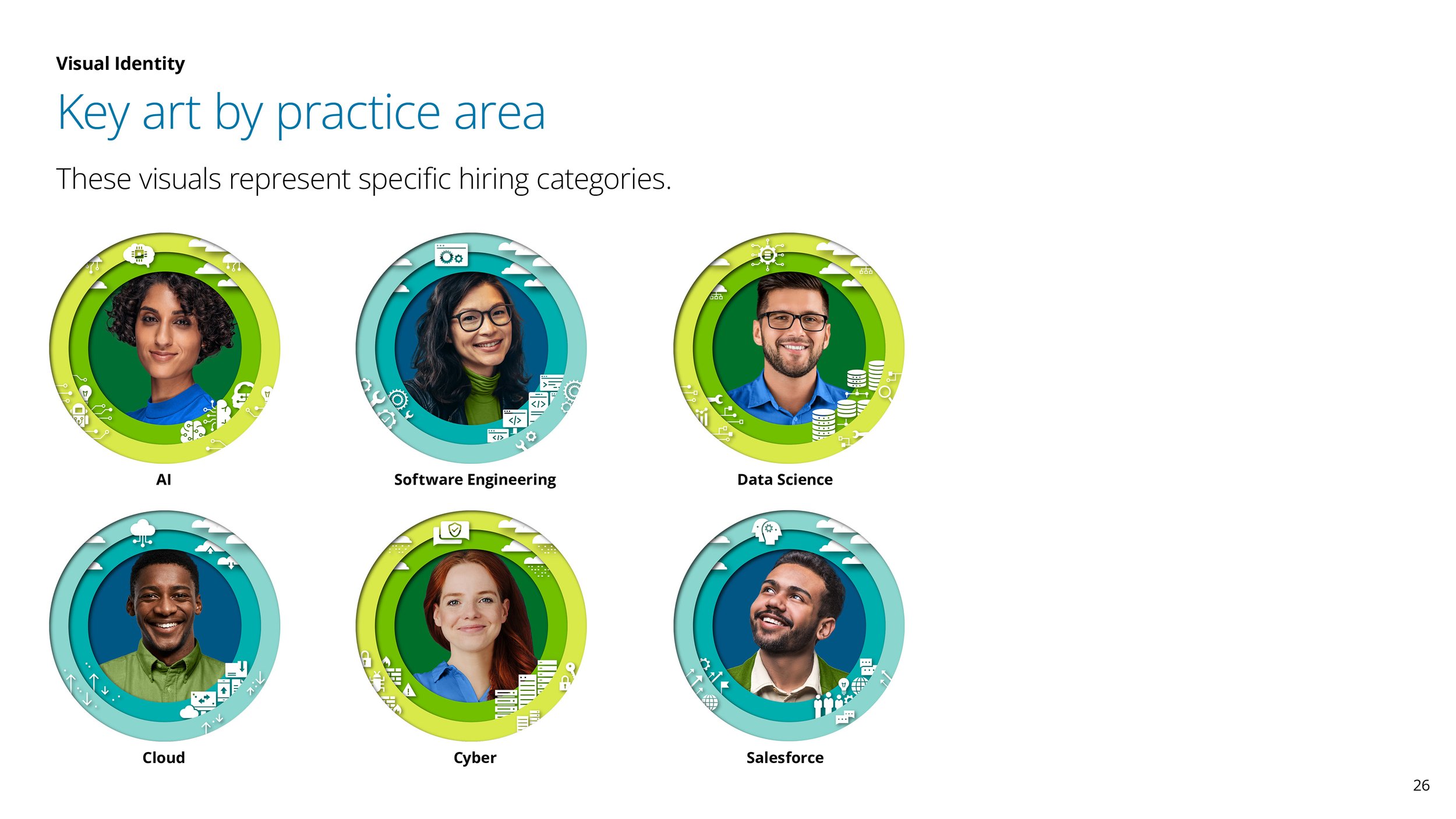 Visual Identity

Key art by practice area

These visuals represent specific hiring categories.

AI

Software Engineering

Data Science

Cloud

Cyber

Salesforce

26